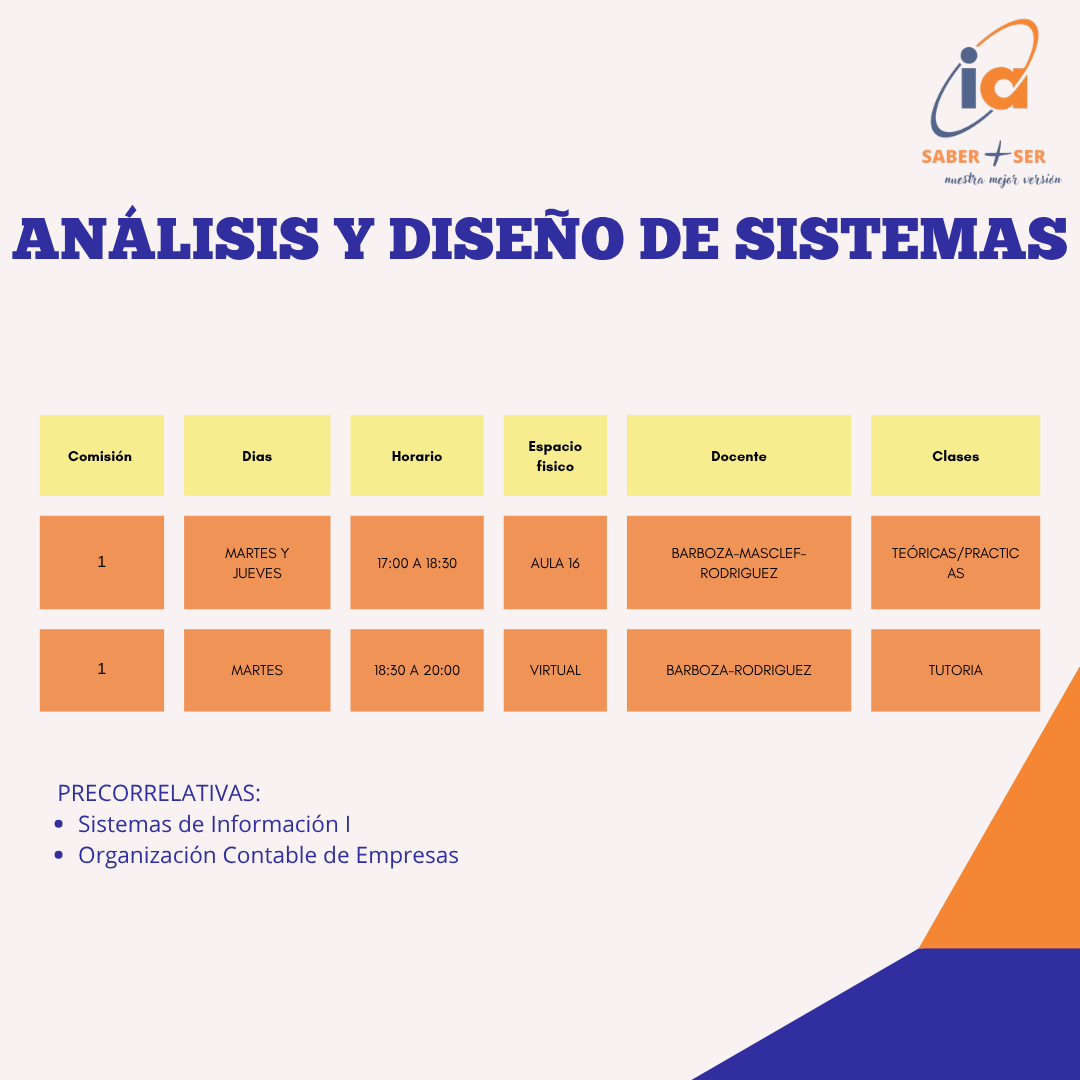 ia
SABER + SER
nuestra mejor versión

ANÁLISIS Y DISEÑO DE SISTEMAS

| Comisión | Dias | Horario | Espacio fisico | Docente | Clases |
|---|---|---|---|---|---|
| 1 | MARTES Y JUEVES | 17:00 A 18:30 | AULA 16 | BARBOZA-MASCLEF-RODRIGUEZ | TEÓRICAS/PRACTICAS |
| 1 | MARTES | 18:30 A 20:00 | VIRTUAL | BARBOZA-RODRIGUEZ | TUTORIA |

PRECORRELATIVAS:
- Sistemas de Información I
- Organización Contable de Empresas